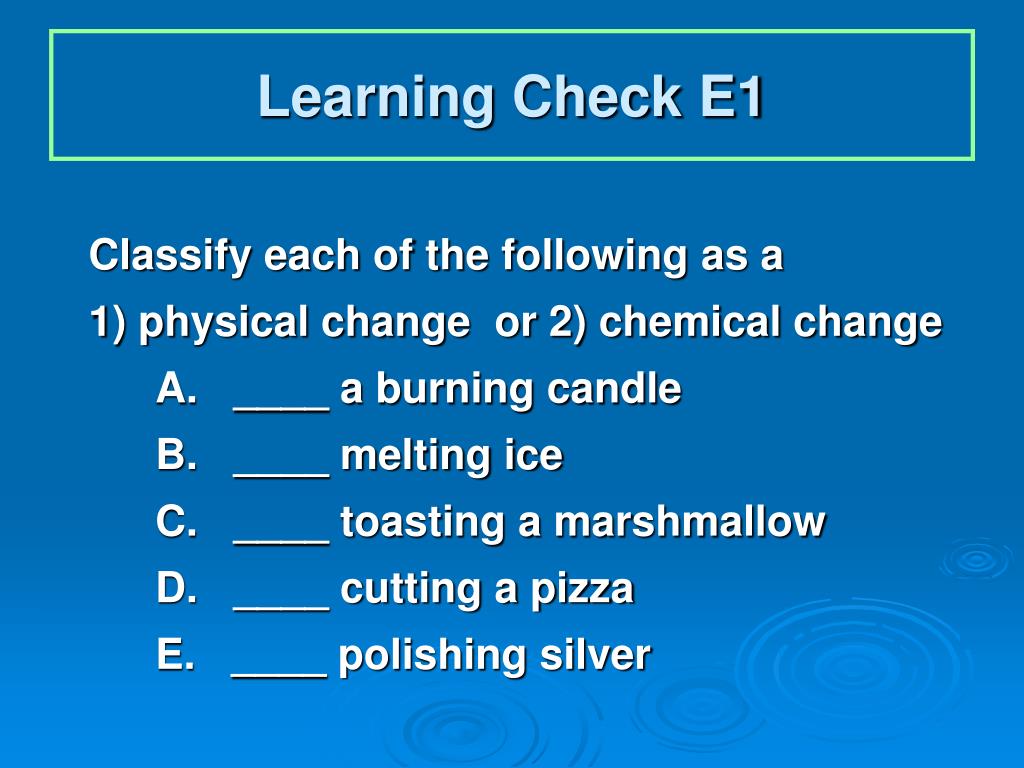 Learning Check E1

Classify each of the following as a
1) physical change or 2) chemical change
A. ____ a burning candle
B. ____ melting ice
C. ____ toasting a marshmallow
D. ____ cutting a pizza
E. ____ polishing silver